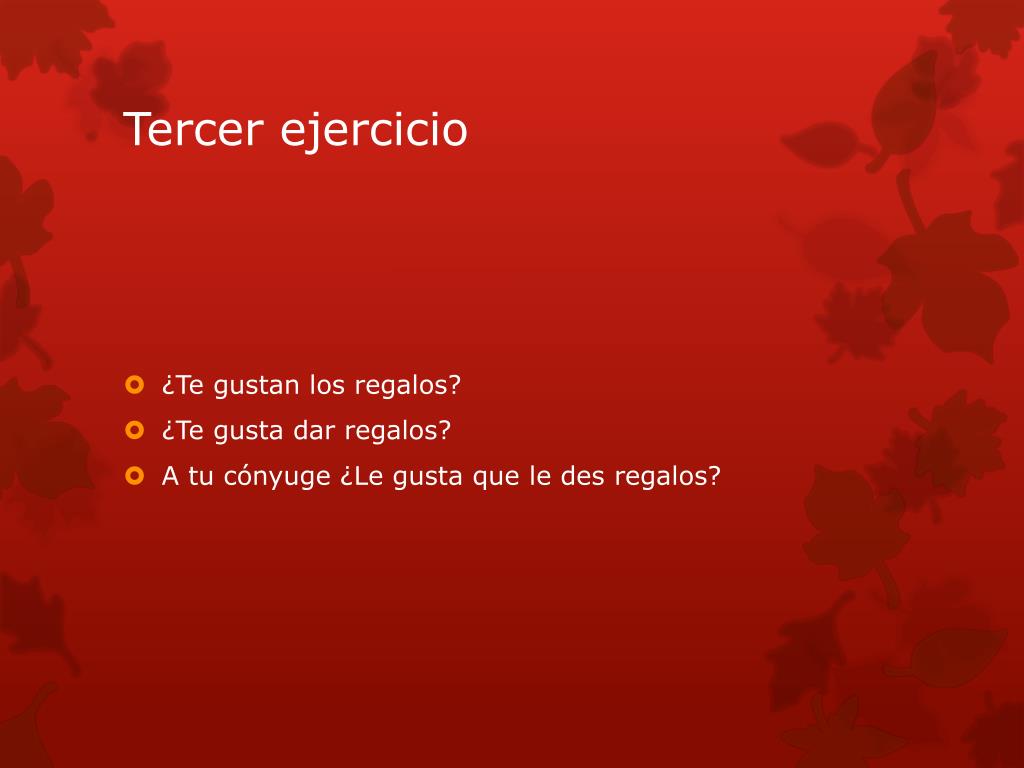 Tercer ejercicio

¿Te gustan los regalos?
¿Te gusta dar regalos?
A tu cónyuge ¿Le gusta que le des regalos?